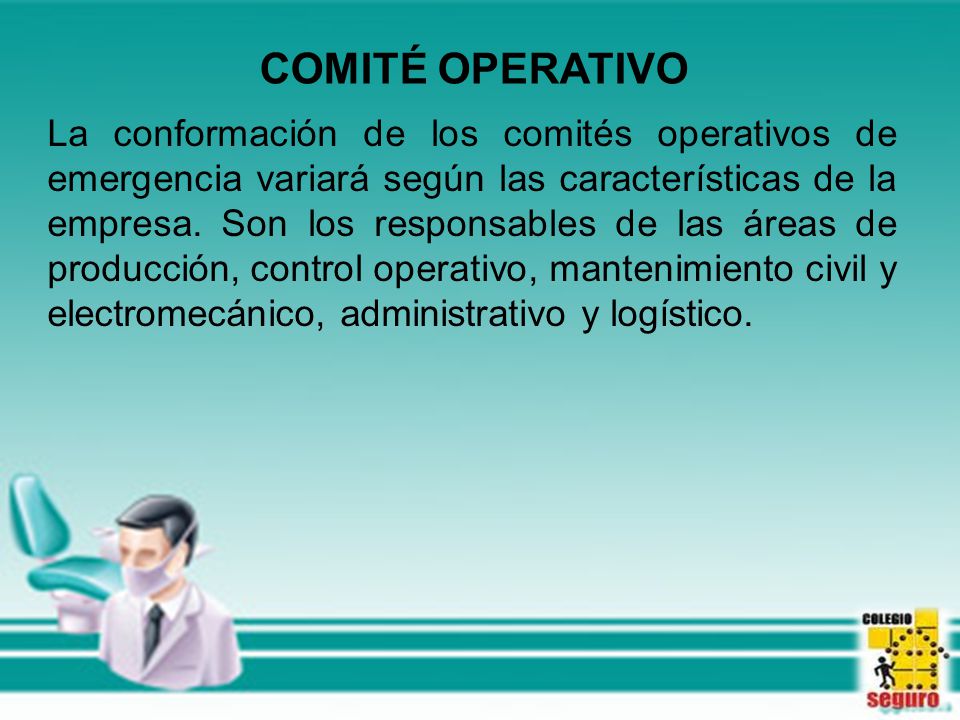 COMITÉ OPERATIVO

La conformación de los comités operativos de emergencia variará según las características de la empresa. Son los responsables de las áreas de producción, control operativo, mantenimiento civil y electromecánico, administrativo y logístico.

COLEGIO
seguro